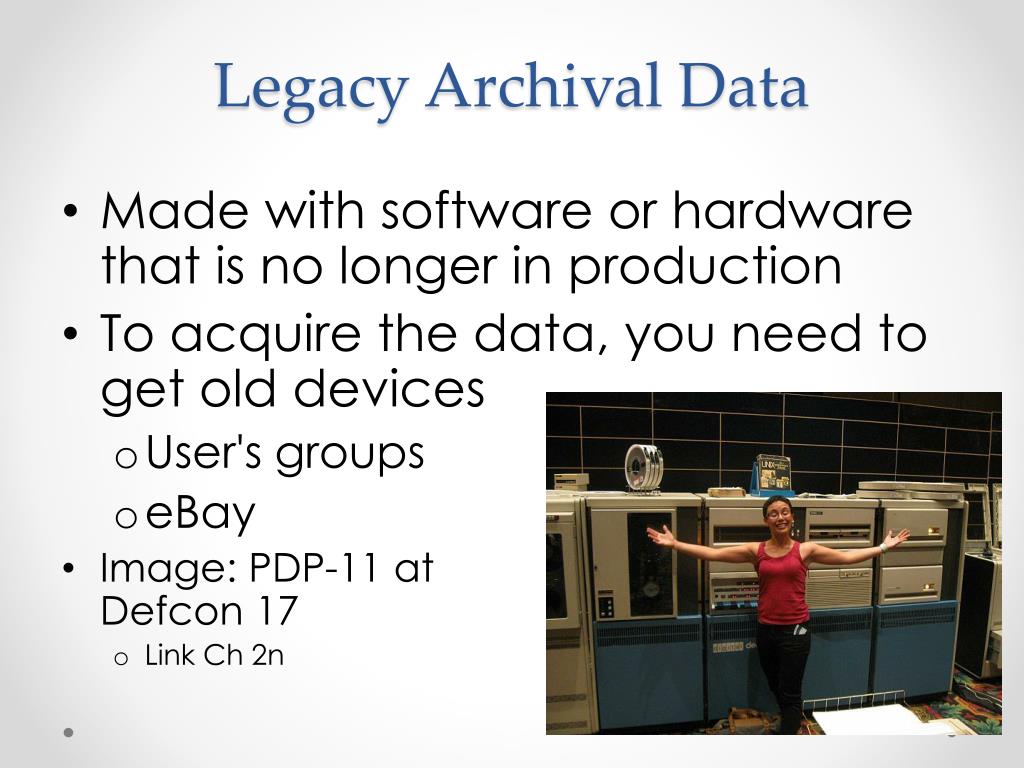 Legacy Archival Data

• Made with software or hardware that is no longer in production
• To acquire the data, you need to get old devices
o User's groups
o eBay
• Image: PDP-11 at Defcon 17
o Link Ch 2n